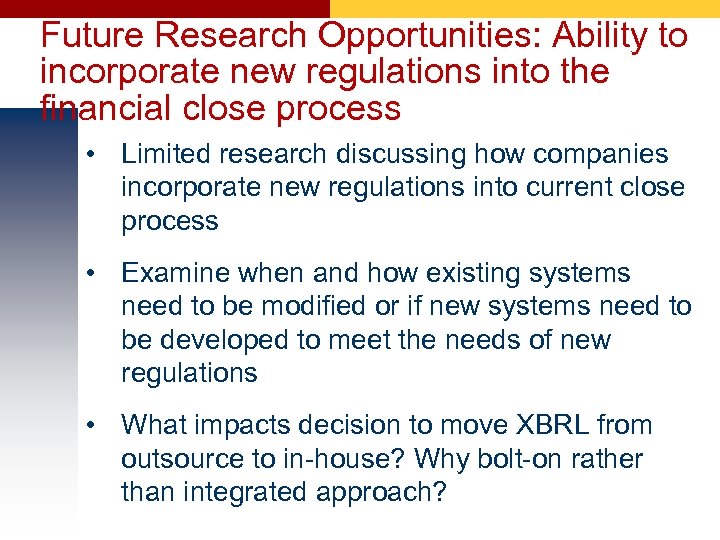 Future Research Opportunities: Ability to incorporate new regulations into the financial close process

• Limited research discussing how companies incorporate new regulations into current close process

• Examine when and how existing systems need to be modified or if new systems need to be developed to meet the needs of new regulations

• What impacts decision to move XBRL from outsource to in-house? Why bolt-on rather than integrated approach?